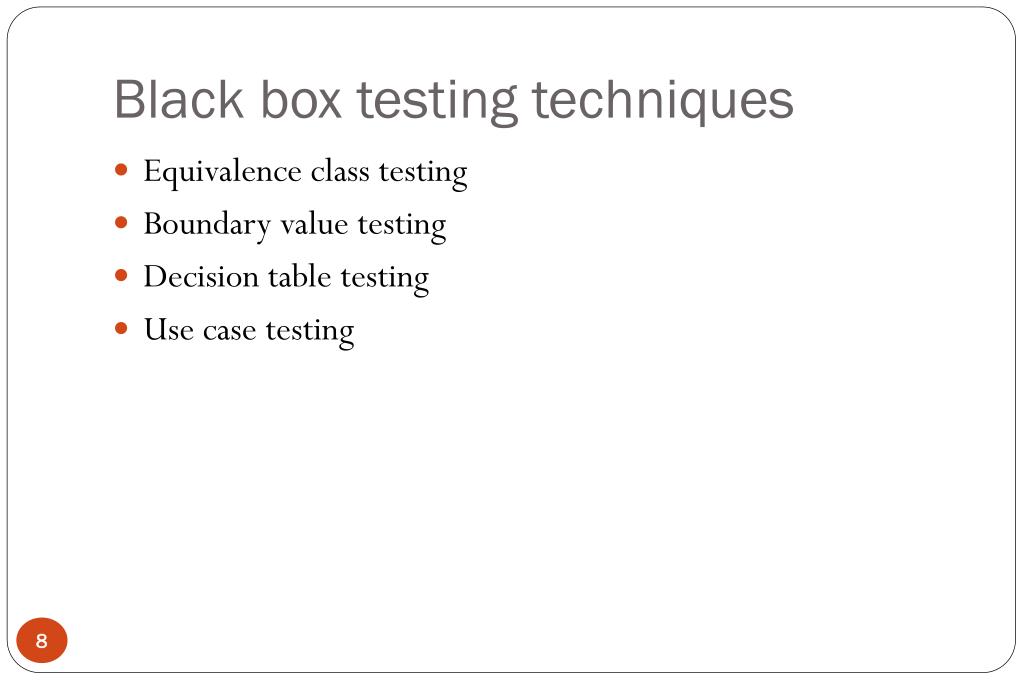 Black box testing techniques

- Equivalence class testing
- Boundary value testing
- Decision table testing
- Use case testing

8